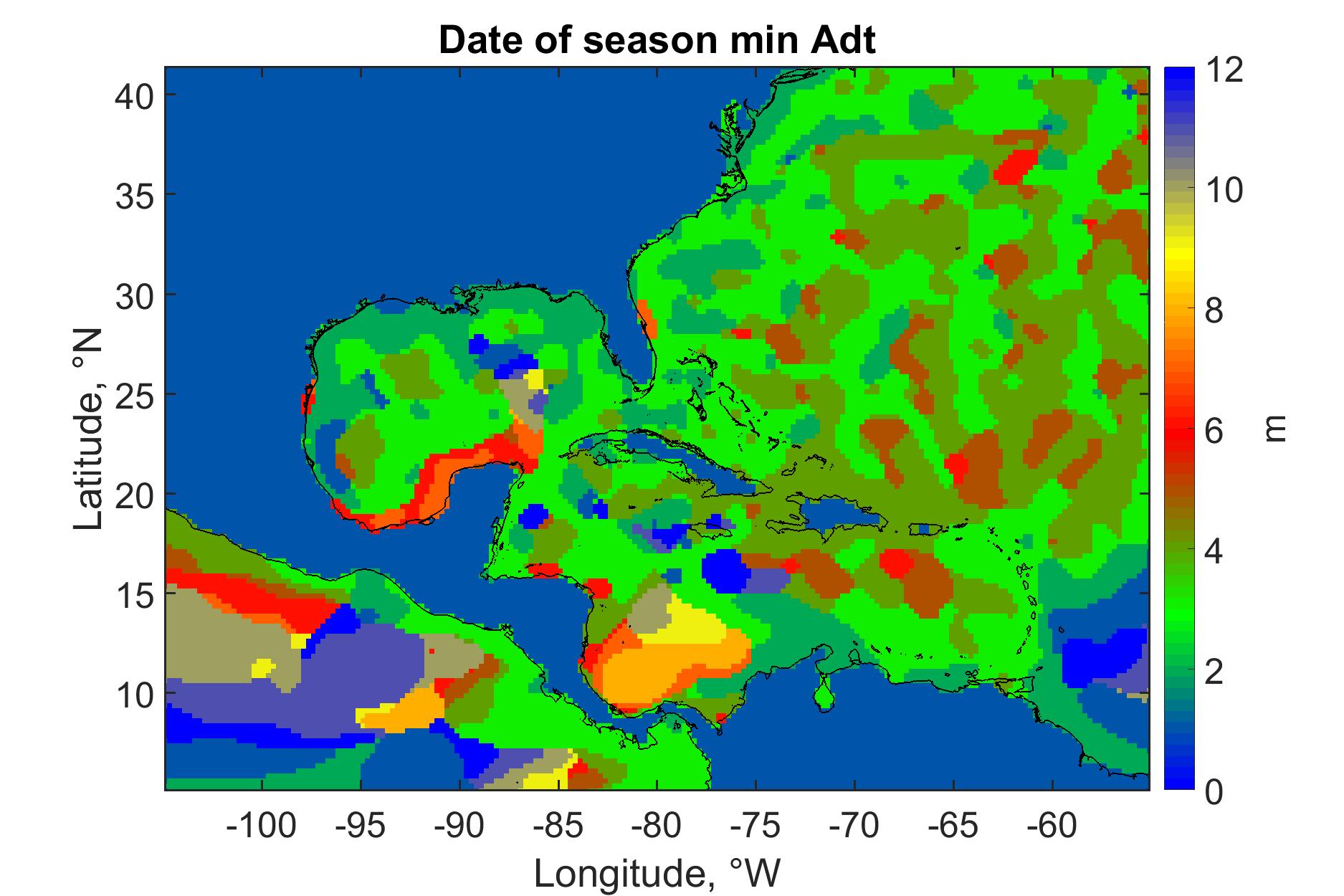 Date of season min Adt

Latitude, °N

40
35
30
25
20
15
10

-100 -95 -90 -85 -80 -75 -70 -65 -60

Longitude, °W

12
10
8
6
4
2
0

m